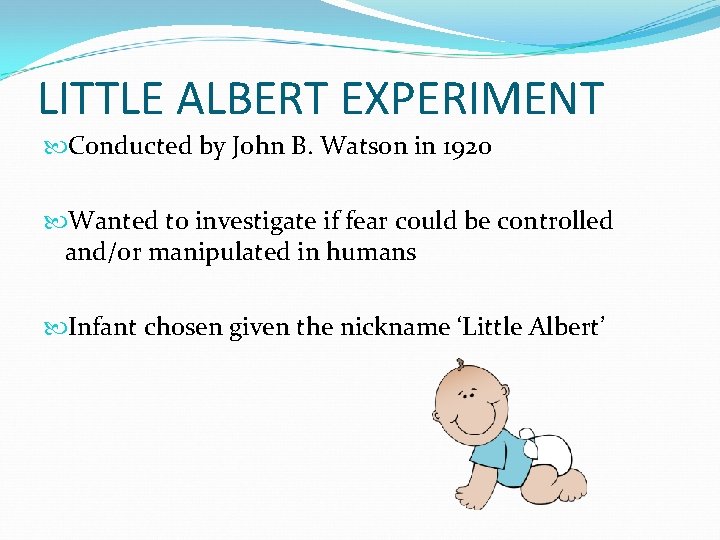 LITTLE ALBERT EXPERIMENT

Conducted by John B. Watson in 1920

Wanted to investigate if fear could be controlled and/or manipulated in humans

Infant chosen given the nickname 'Little Albert'